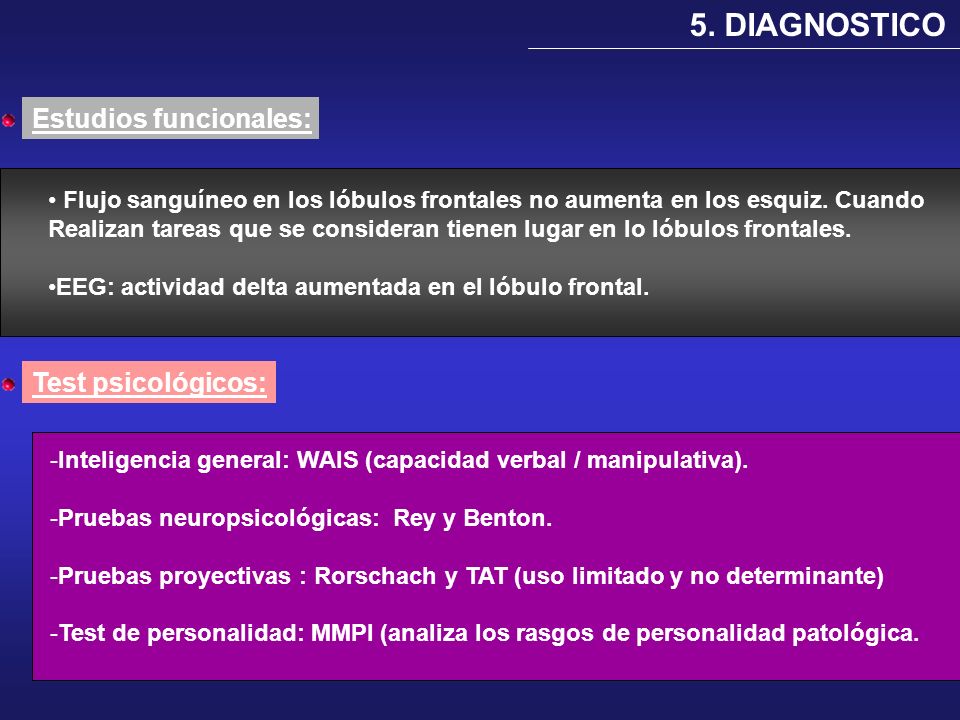 5. DIAGNOSTICO

Estudios funcionales:

• Flujo sanguíneo en los lóbulos frontales no aumenta en los esquiz. Cuando Realizan tareas que se consideran tienen lugar en lo lóbulos frontales.

•EEG: actividad delta aumentada en el lóbulo frontal.

Test psicológicos:

-Inteligencia general: WAIS (capacidad verbal / manipulativa).

-Pruebas neuropsicológicas: Rey y Benton.

-Pruebas proyectivas : Rorschach y TAT (uso limitado y no determinante)

-Test de personalidad: MMPI (analiza los rasgos de personalidad patológica.